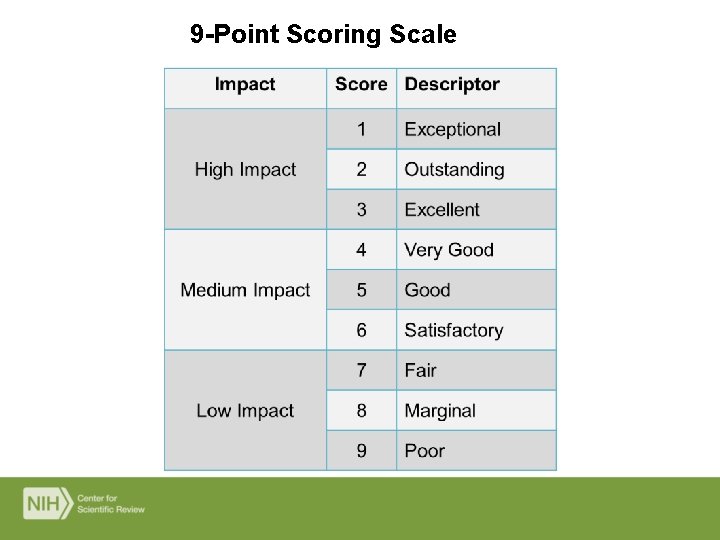 9-Point Scoring Scale

| Impact | Score | Descriptor |
|---|---|---|
| High Impact | 1 | Exceptional |
| | 2 | Outstanding |
| | 3 | Excellent |
| Medium Impact | 4 | Very Good |
| | 5 | Good |
| | 6 | Satisfactory |
| Low Impact | 7 | Fair |
| | 8 | Marginal |
| | 9 | Poor |

NIH Center for Scientific Review